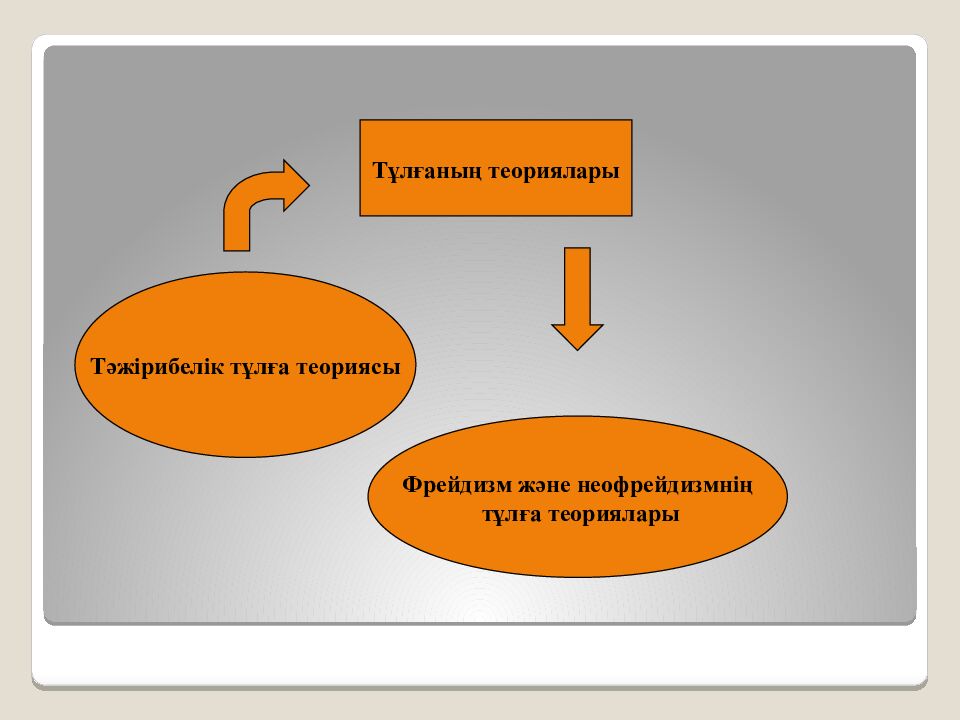 Тұлғаның теориялары

Тәжірибелік тұлға теориясы

Фрейдизм және неофрейдизмнің тұлға теориялары